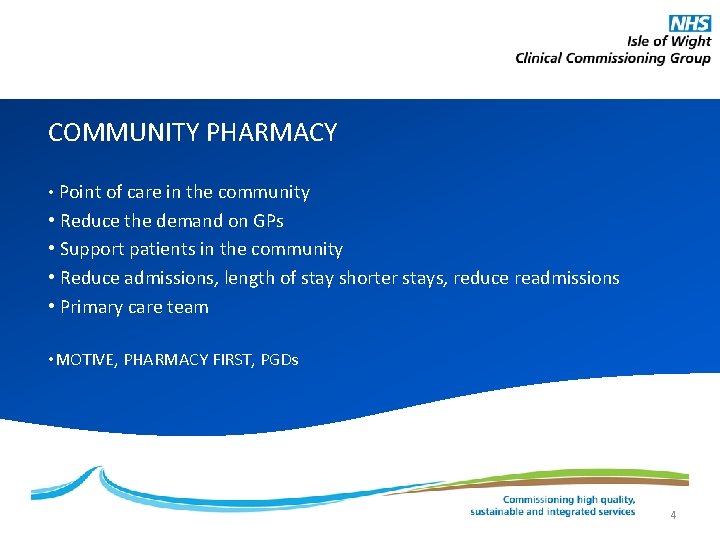 NHS
Isle of Wight
Clinical Commissioning Group

COMMUNITY PHARMACY

• Point of care in the community
• Reduce the demand on GPs
• Support patients in the community
• Reduce admissions, length of stay shorter stays, reduce readmissions
• Primary care team

• MOTIVE, PHARMACY FIRST, PGDs

Commissioning high quality, sustainable and integrated services

4